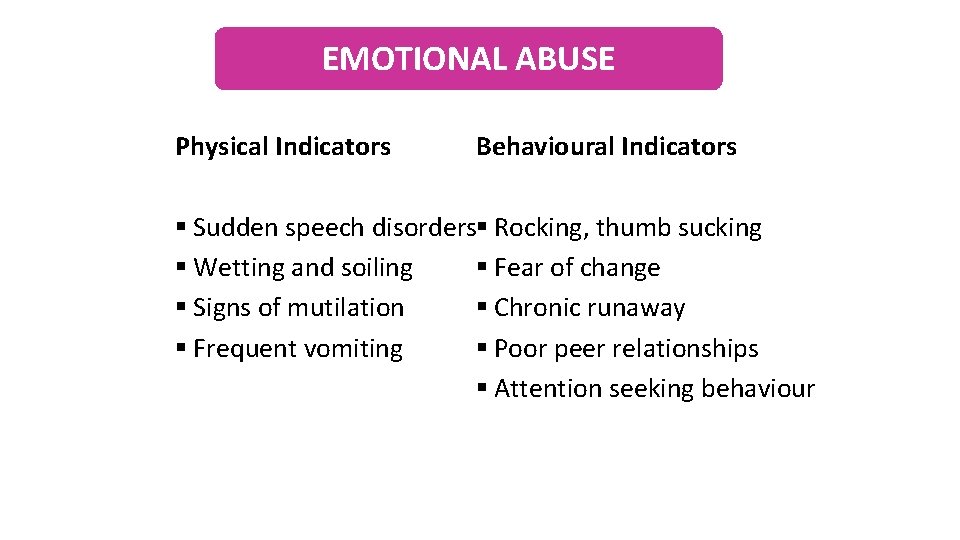 EMOTIONAL ABUSE

Physical Indicators

▪ Sudden speech disorders
▪ Wetting and soiling
▪ Signs of mutilation
▪ Frequent vomiting

Behavioural Indicators

▪ Rocking, thumb sucking
▪ Fear of change
▪ Chronic runaway
▪ Poor peer relationships
▪ Attention seeking behaviour